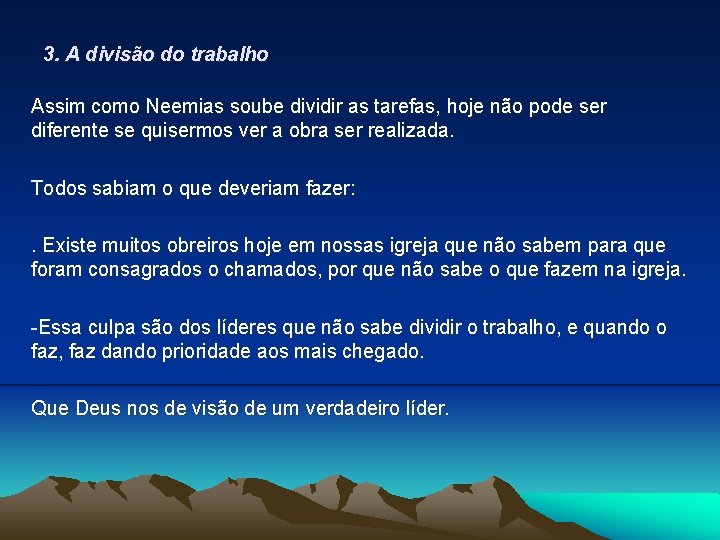 3. A divisão do trabalho

Assim como Neemias soube dividir as tarefas, hoje não pode ser diferente se quisermos ver a obra ser realizada.

Todos sabiam o que deveriam fazer:

. Existe muitos obreiros hoje em nossas igreja que não sabem para que foram consagrados o chamados, por que não sabe o que fazem na igreja.

-Essa culpa são dos líderes que não sabe dividir o trabalho, e quando o faz, faz dando prioridade aos mais chegado.

Que Deus nos de visão de um verdadeiro líder.